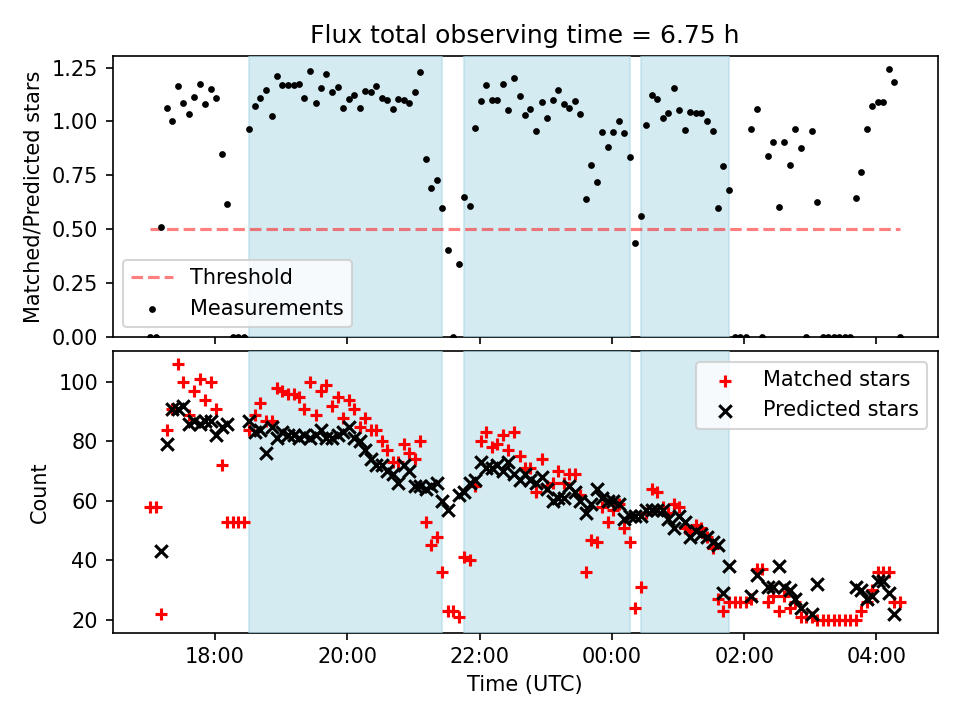 Flux total observing time = 6.75 h

Matched/Predicted stars

1.25
1.00
0.75
0.50
0.25
0.00

Threshold
Measurements

Count

100
80
60
40
20

Matched stars
Predicted stars

18:00
20:00
22:00
00:00
02:00
04:00

Time (UTC)